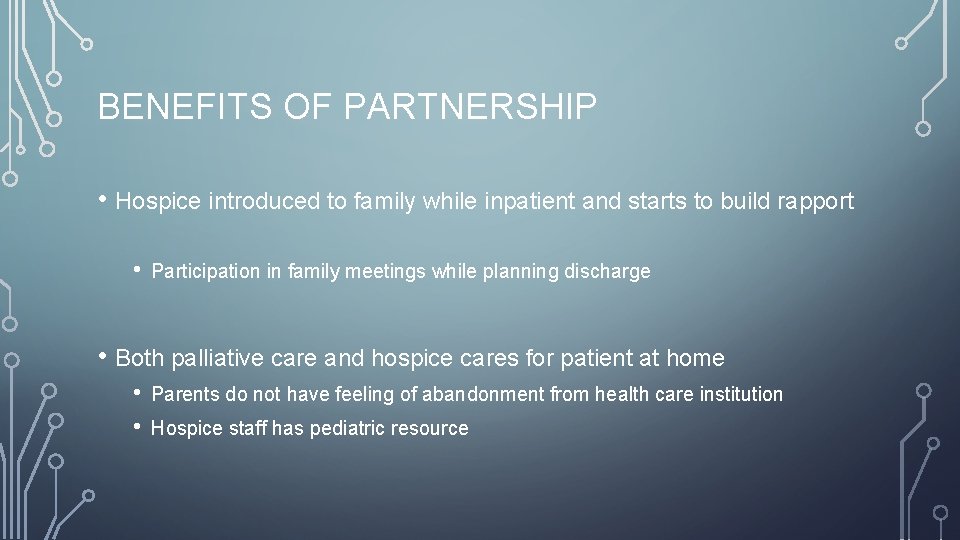 BENEFITS OF PARTNERSHIP

• Hospice introduced to family while inpatient and starts to build rapport

• Participation in family meetings while planning discharge

• Both palliative care and hospice cares for patient at home

• Parents do not have feeling of abandonment from health care institution

• Hospice staff has pediatric resource